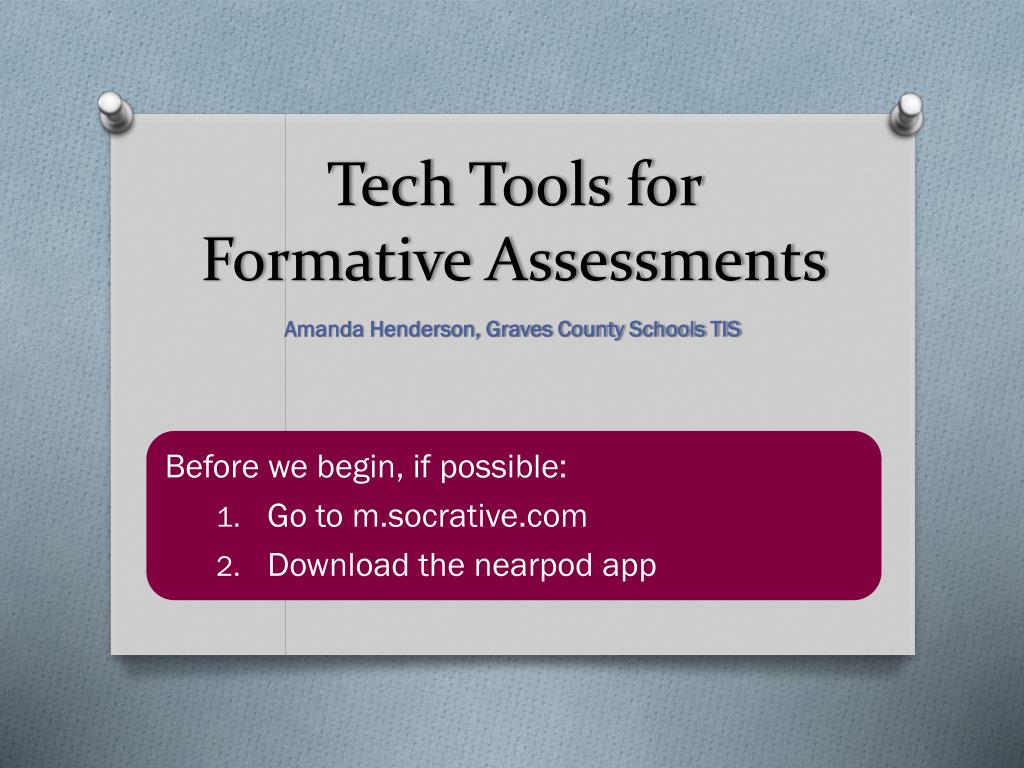 Tech Tools for Formative Assessments

Amanda Henderson, Graves County Schools TIS

Before we begin, if possible:
1. Go to m.socrative.com
2. Download the nearpod app